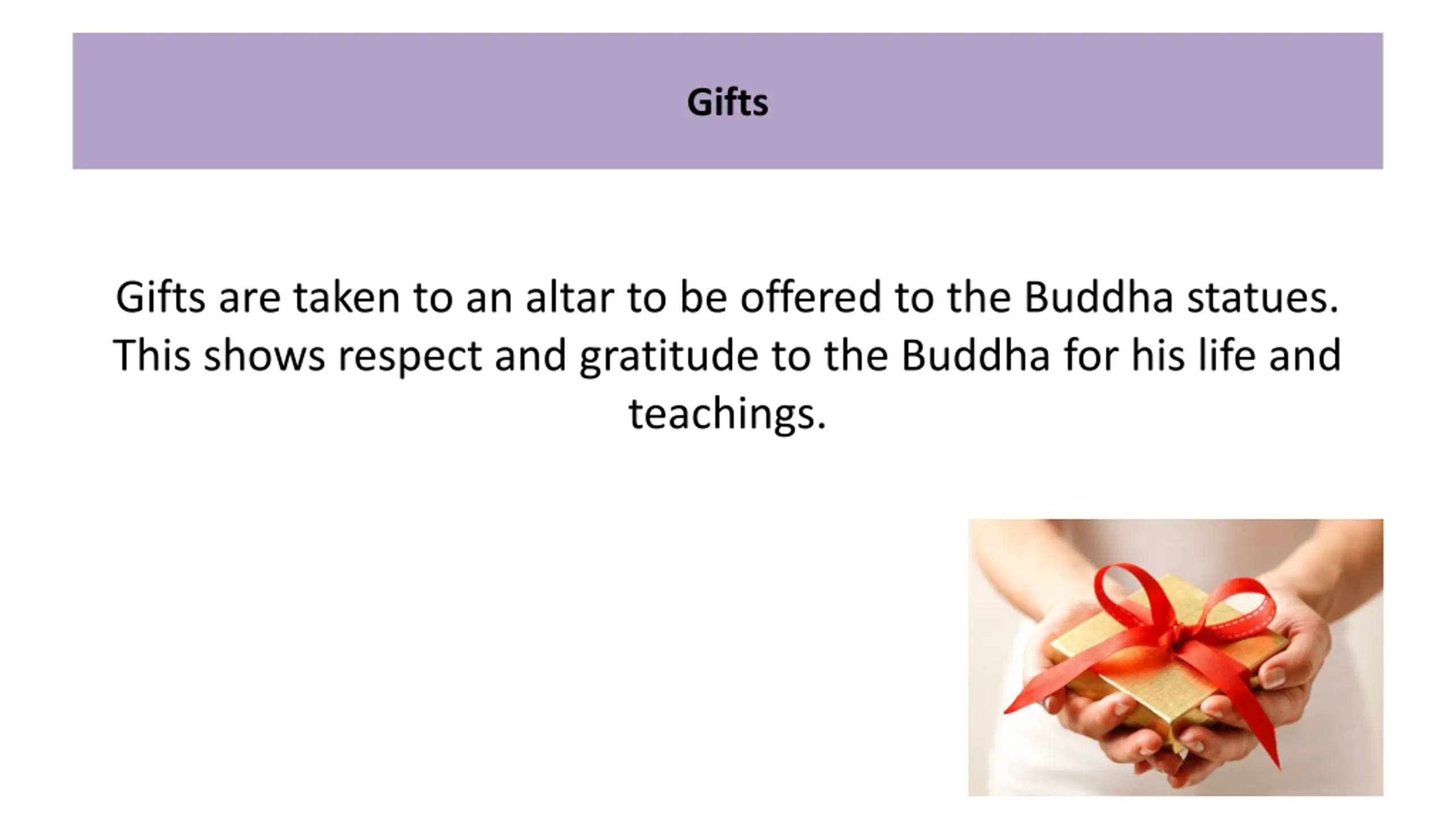 Gifts

Gifts are taken to an altar to be offered to the Buddha statues. This shows respect and gratitude to the Buddha for his life and teachings.